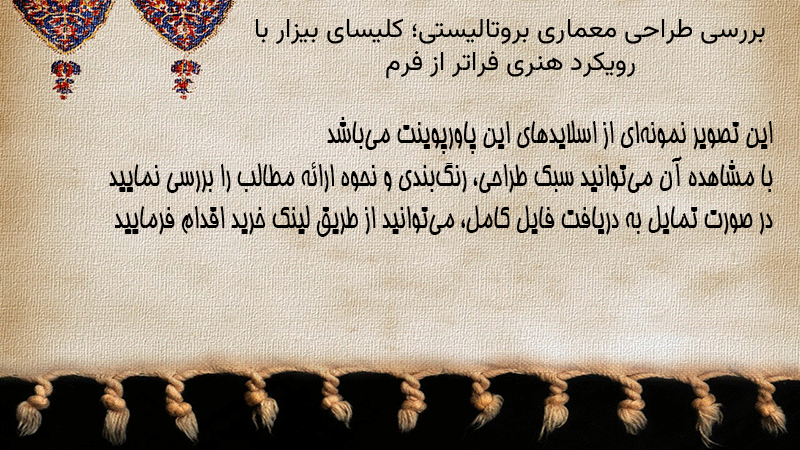 بررسی طراحی معماری بروتالیستی؛ کلیسای بیزار با رویکرد هنری فراتر از فرم

این تصویر نمونه‌ای از اسلایدهای این پاورپوینت می‌باشد
با مشاهده آن می‌توانید سبک طراحی، رنگ‌بندی و نحوه ارائه مطالب را بررسی نمایید
در صورت تمایل به دریافت فایل کامل، می‌توانید از طریق لینک خرید اقدام فرمایید